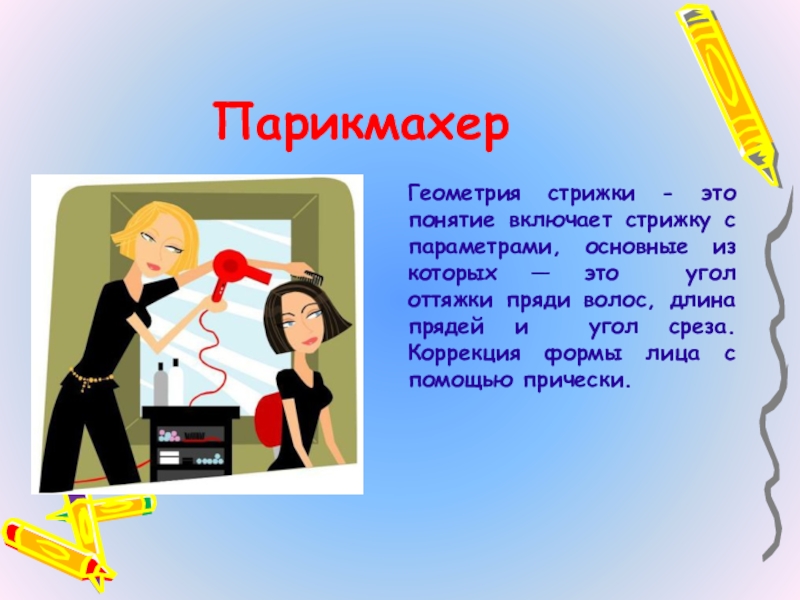 Парикмахер

Геометрия стрижки - это понятие включает стрижку с параметрами, основные из которых — это угол оттяжки пряди волос, длина прядей и угол среза. Коррекция формы лица с помощью прически.